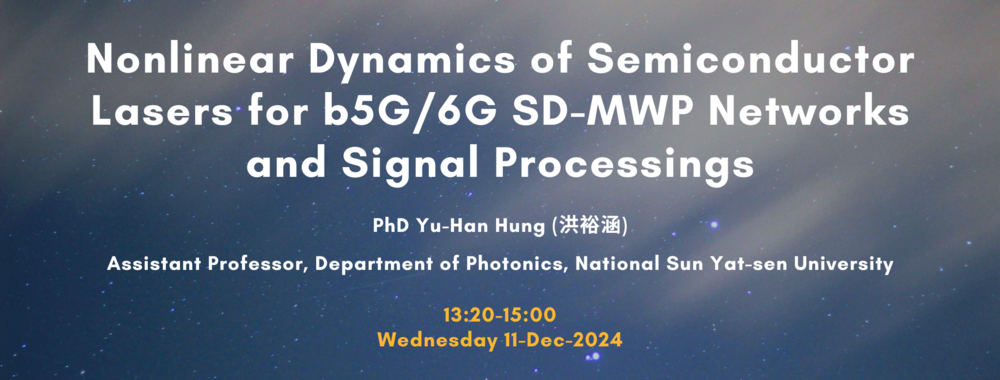 Nonlinear Dynamics of Semiconductor Lasers for b5G/6G SD-MWP Networks and Signal Processings

PhD Yu-Han Hung (洪裕涵)

Assistant Professor, Department of Photonics, National Sun Yat-sen University

13:20-15:00
Wednesday 11-Dec-2024